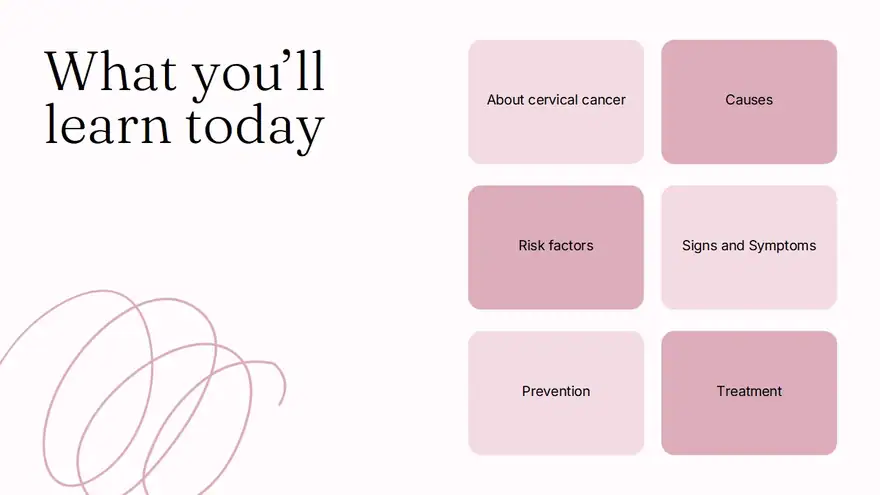 What you'll learn today

About cervical cancer

Causes

Risk factors

Signs and Symptoms

Prevention

Treatment